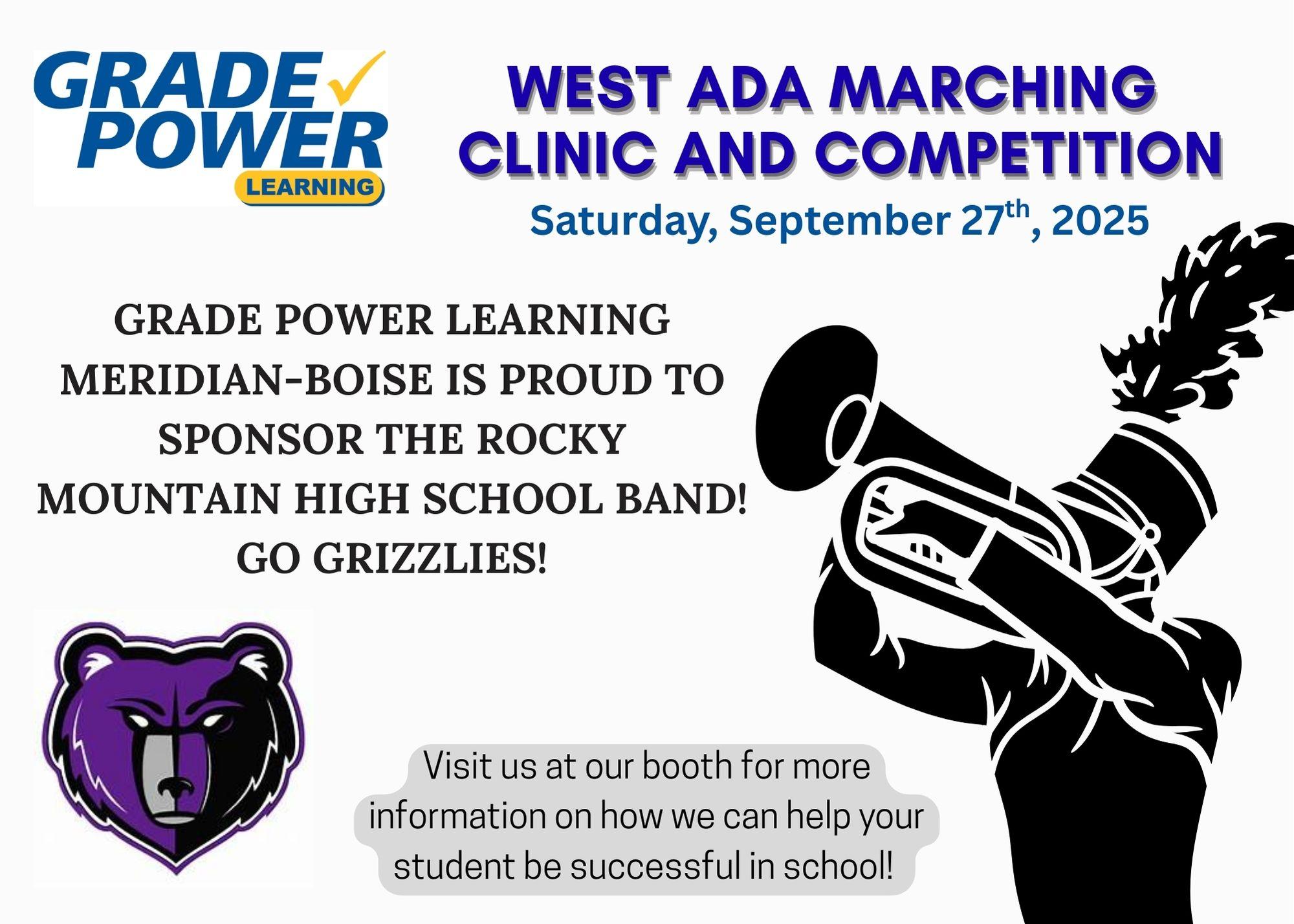 GRADE POWER LEARNING

WEST ADA MARCHING CLINIC AND COMPETITION

Saturday, September 27$^{th}$, 2025

GRADE POWER LEARNING MERIDIAN-BOISE IS PROUD TO SPONSOR THE ROCKY MOUNTAIN HIGH SCHOOL BAND! GO GRIZZLIES!

Visit us at our booth for more information on how we can help your student be successful in school!